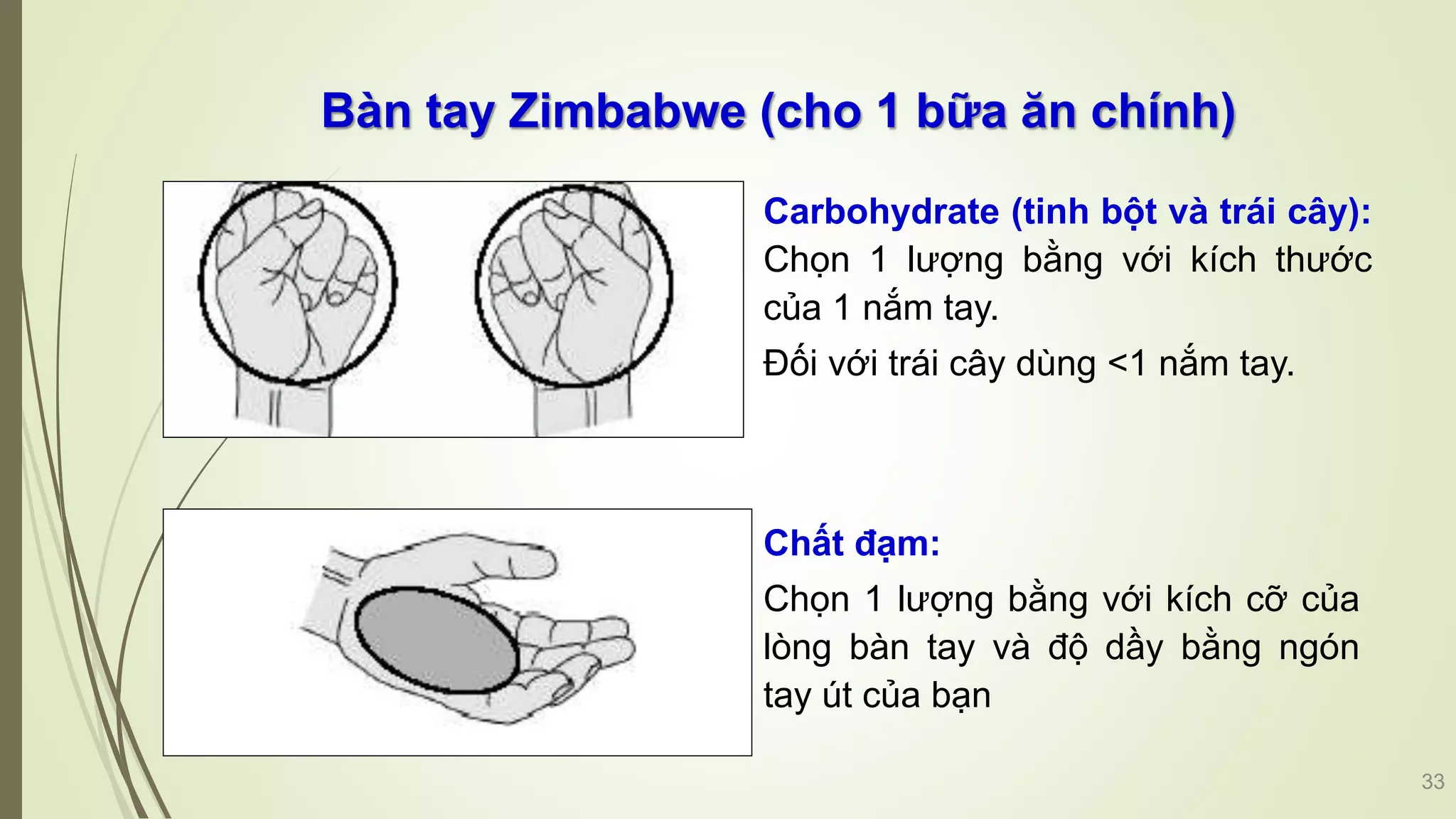 Bàn tay Zimbabwe (cho 1 bữa ăn chính)

Carbohydrate (tinh bột và trái cây):
Chọn 1 lượng bằng với kích thước của 1 nắm tay.

Đối với trái cây dùng <1 nắm tay.

Chất đạm:

Chọn 1 lượng bằng với kích cỡ của lòng bàn tay và độ dầy bằng ngón tay út của bạn

33